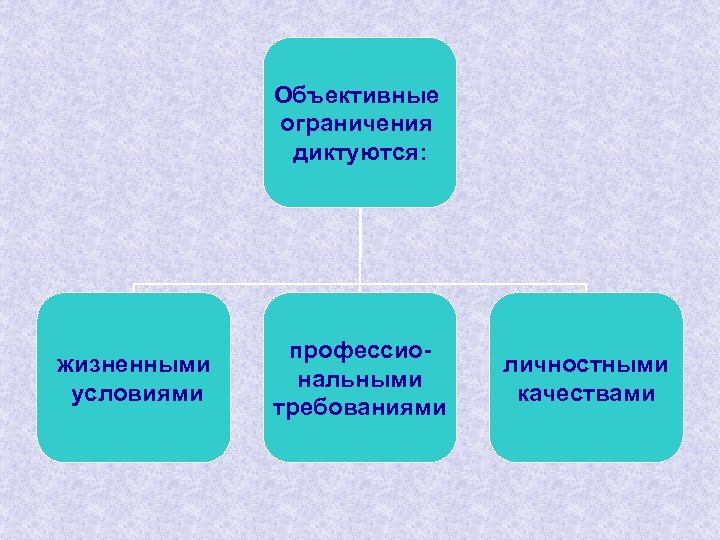 Объективные ограничения диктуются:

жизненными условиями

профессиональными требованиями

личностными качествами